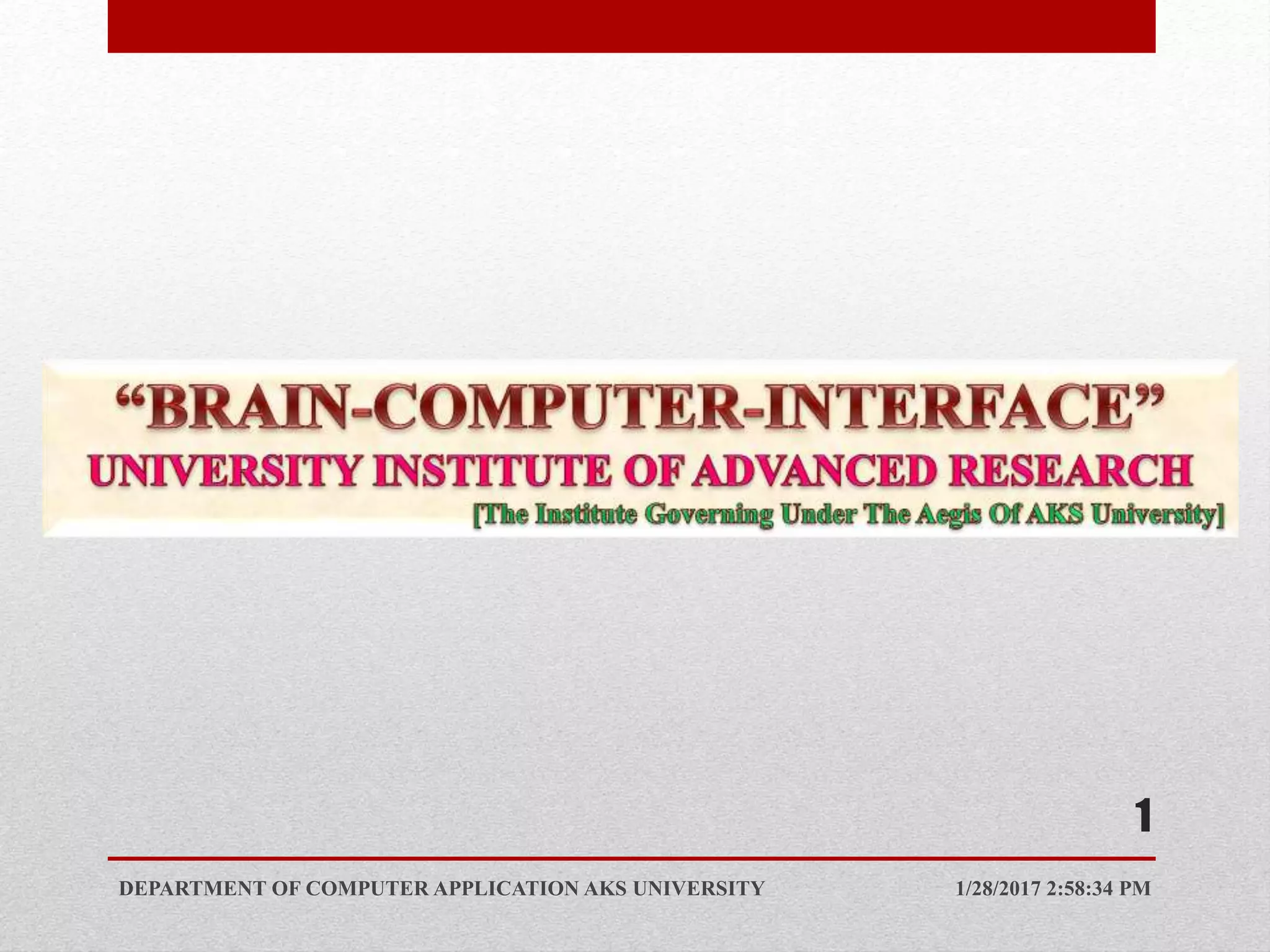 “BRAIN-COMPUTER-INTERFACE”
UNIVERSITY INSTITUTE OF ADVANCED RESEARCH
[The Institute Governing Under The Aegis Of AKS University]

1

DEPARTMENT OF COMPUTER APPLICATION AKS UNIVERSITY

1/28/2017 2:58:34 PM